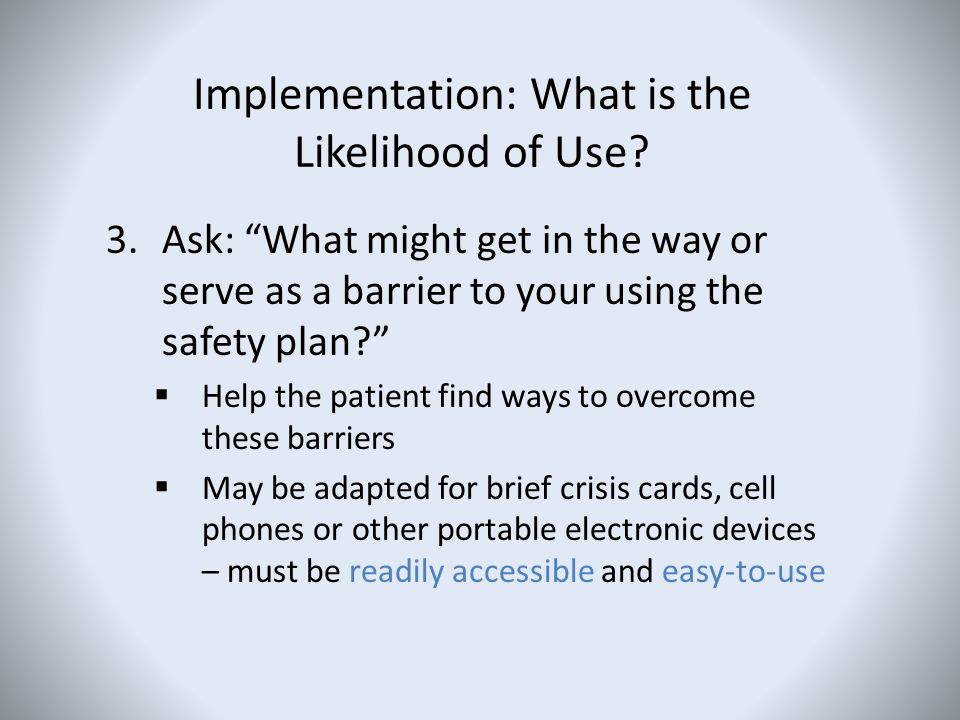 Implementation: What is the Likelihood of Use?

3. Ask: “What might get in the way or serve as a barrier to your using the safety plan?”

▪ Help the patient find ways to overcome these barriers

▪ May be adapted for brief crisis cards, cell phones or other portable electronic devices – must be readily accessible and easy-to-use